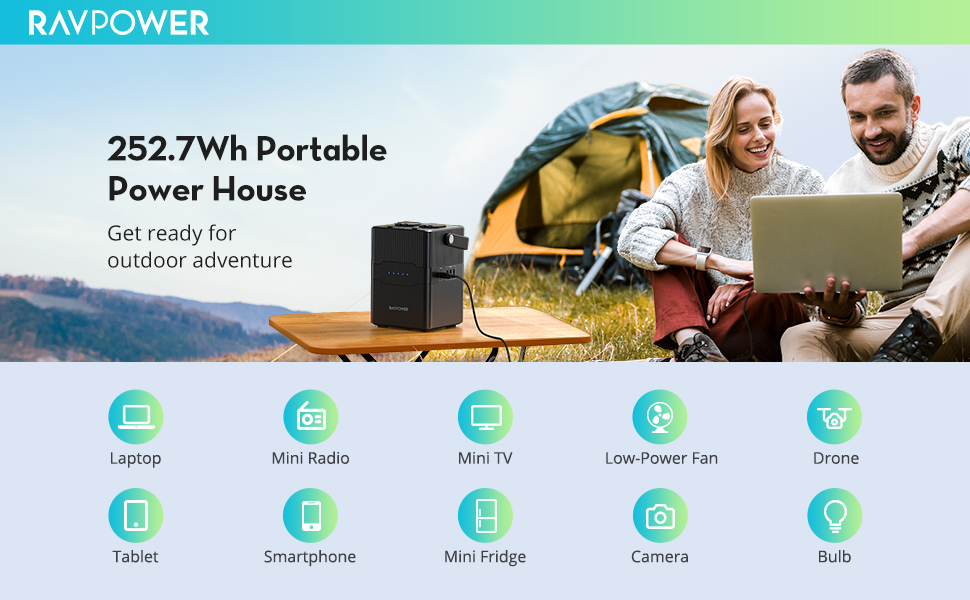 RAVPOWER

252.7Wh Portable Power House

Get ready for outdoor adventure

RAVPOWER

Laptop
Mini Radio
Mini TV
Low-Power Fan
Drone

Tablet
Smartphone
Mini Fridge
Camera
Bulb